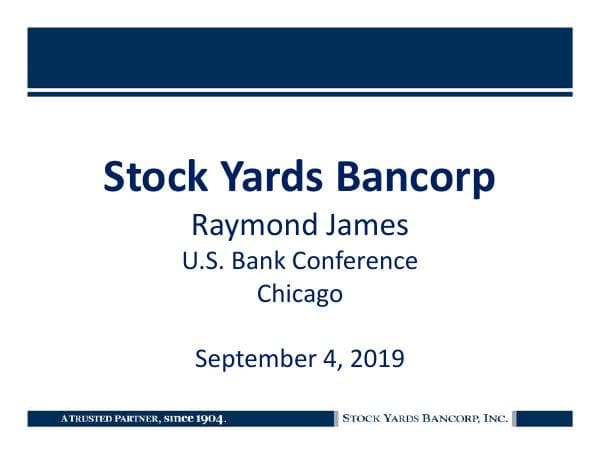 Stock Yards Bancorp

Raymond James
U.S. Bank Conference
Chicago

September 4, 2019

A TRUSTED PARTNER, since 1904.

STOCK YARDS BANCORP, INC.